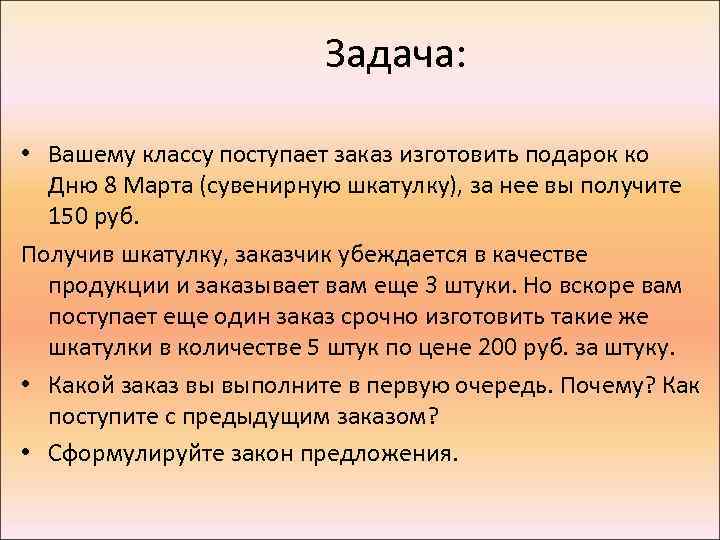 Задача:

• Вашему классу поступает заказ изготовить подарок ко Дню 8 Марта (сувенирную шкатулку), за нее вы получите 150 руб.

Получив шкатулку, заказчик убеждается в качестве продукции и заказывает вам еще 3 штуки. Но вскоре вам поступает еще один заказ срочно изготовить такие же шкатулки в количестве 5 штук по цене 200 руб. за штуку.

• Какой заказ вы выполните в первую очередь. Почему? Как поступите с предыдущим заказом?

• Сформулируйте закон предложения.